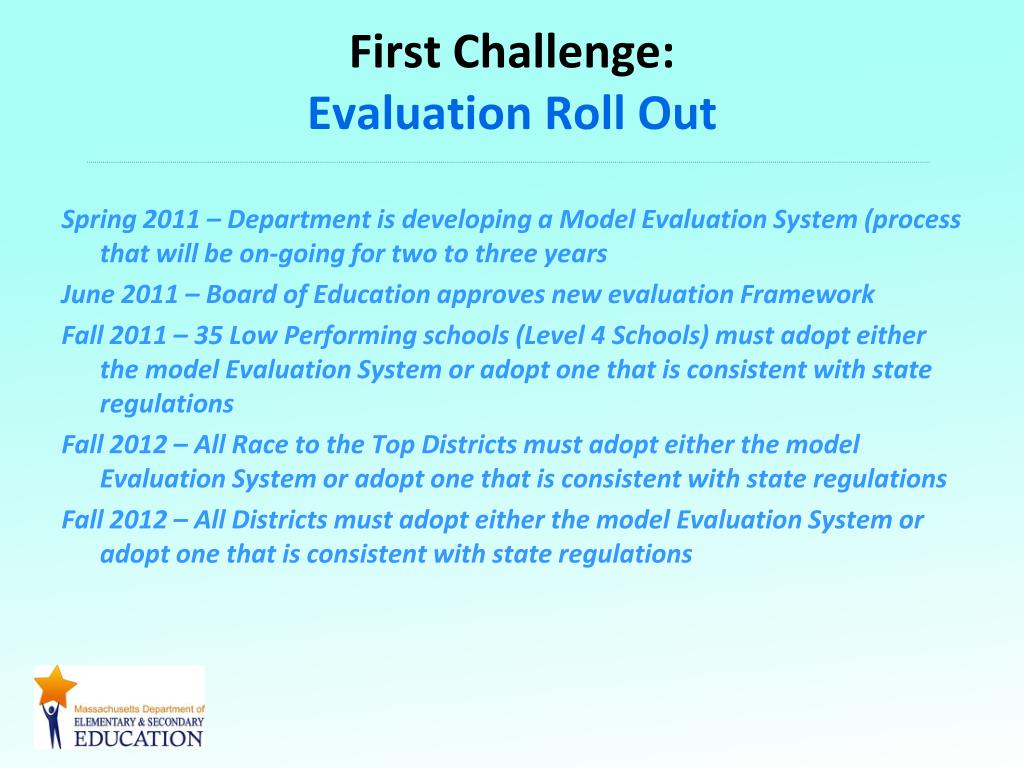 First Challenge:
Evaluation Roll Out

Spring 2011 – Department is developing a Model Evaluation System (process that will be on-going for two to three years

June 2011 – Board of Education approves new evaluation Framework

Fall 2011 – 35 Low Performing schools (Level 4 Schools) must adopt either the model Evaluation System or adopt one that is consistent with state regulations

Fall 2012 – All Race to the Top Districts must adopt either the model Evaluation System or adopt one that is consistent with state regulations

Fall 2012 – All Districts must adopt either the model Evaluation System or adopt one that is consistent with state regulations

Massachusetts Department of
ELEMENTARY & SECONDARY
EDUCATION